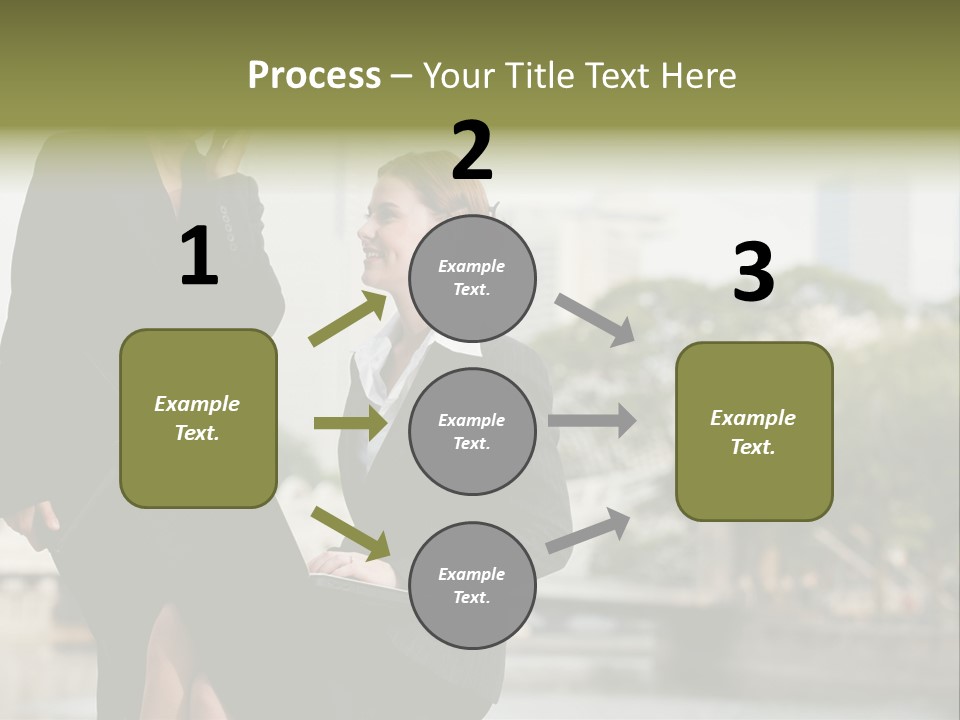 Process – Your Title Text Here

1

Example Text.

2

Example Text.

Example Text.

Example Text.

3

Example Text.